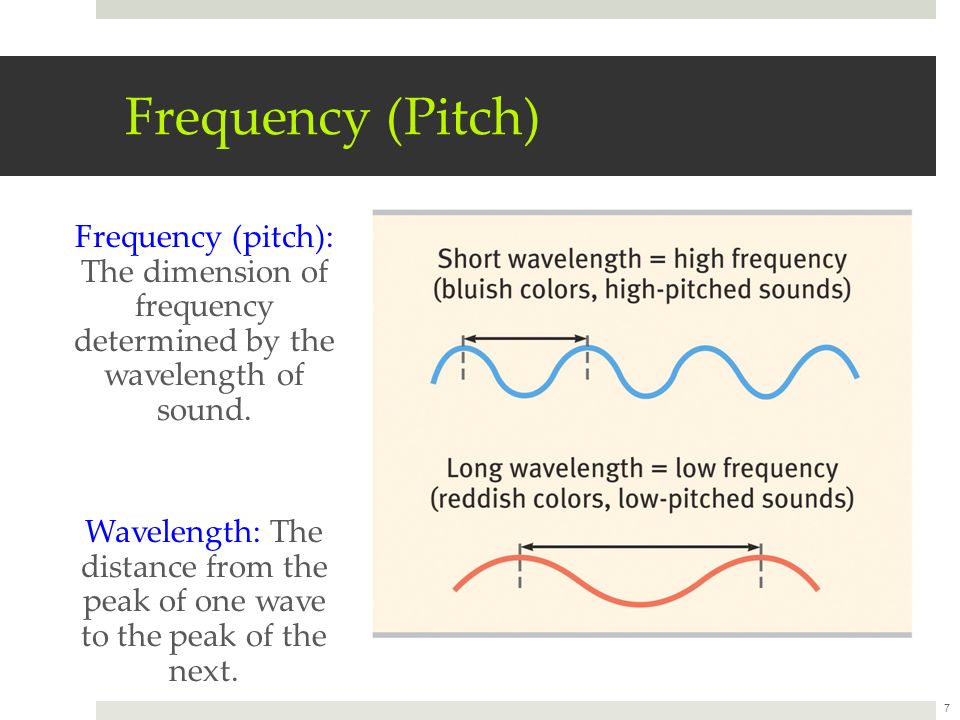 Frequency (Pitch)

Frequency (pitch): The dimension of frequency determined by the wavelength of sound.

Wavelength: The distance from the peak of one wave to the peak of the next.

Short wavelength = high frequency (bluish colors, high-pitched sounds)

Long wavelength = low frequency (reddish colors, low-pitched sounds)

7